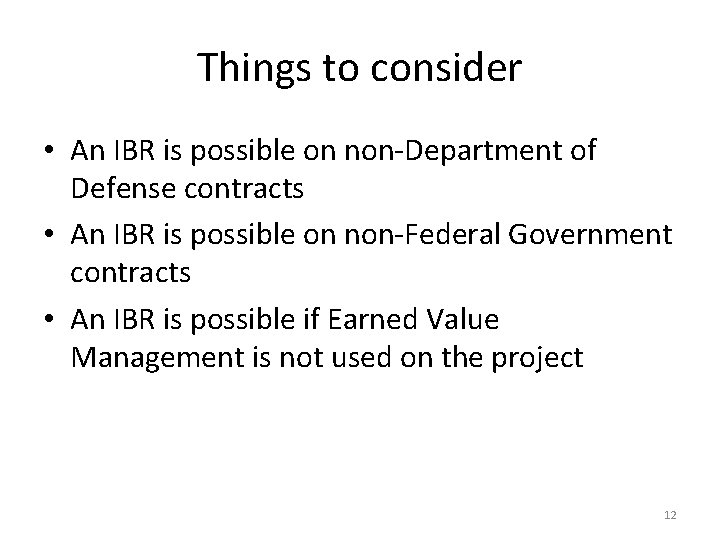 Things to consider

• An IBR is possible on non-Department of Defense contracts
• An IBR is possible on non-Federal Government contracts
• An IBR is possible if Earned Value Management is not used on the project

12